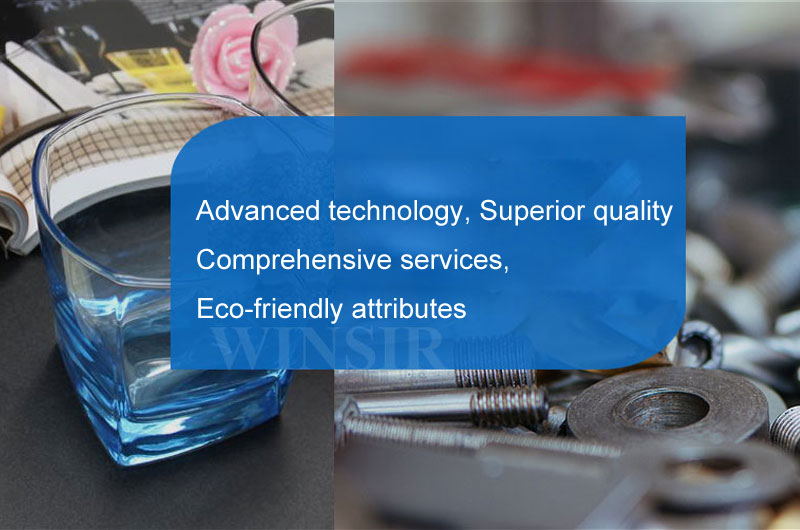 Advanced technology, Superior quality
Comprehensive services,
Eco-friendly attributes

WINSIR